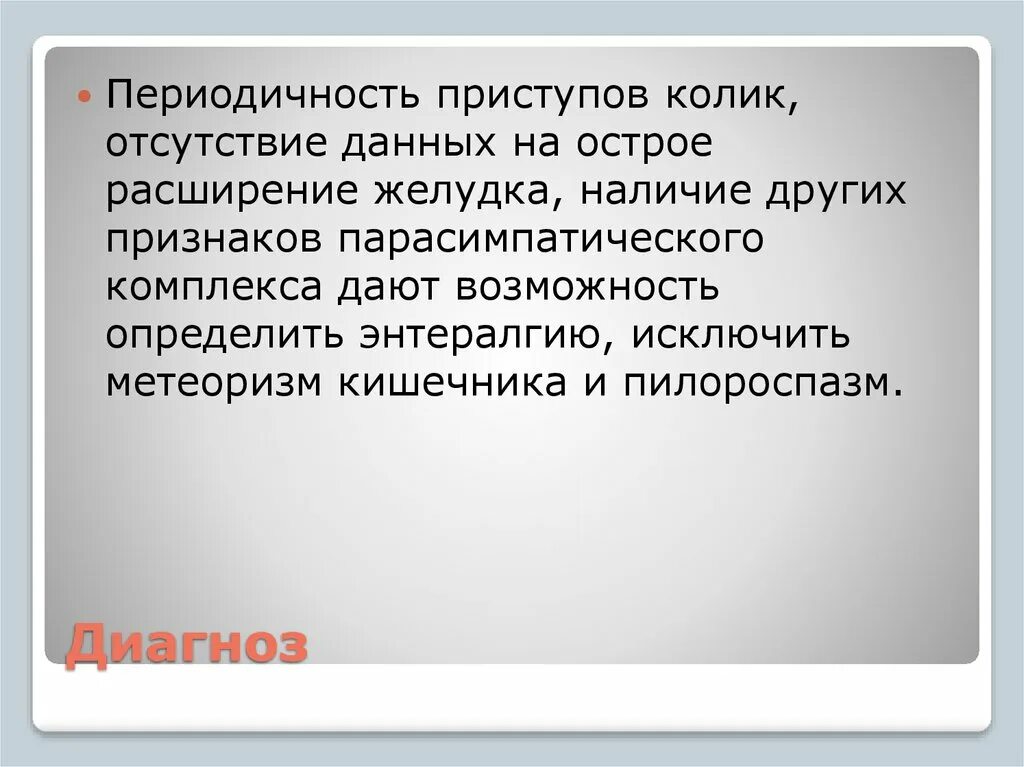 Периодичность приступов колик, отсутствие данных на острое расширение желудка, наличие других признаков парасимпатического комплекса дают возможность определить энтералгию, исключить метеоризм кишечника и пилороспазм.

Диагноз